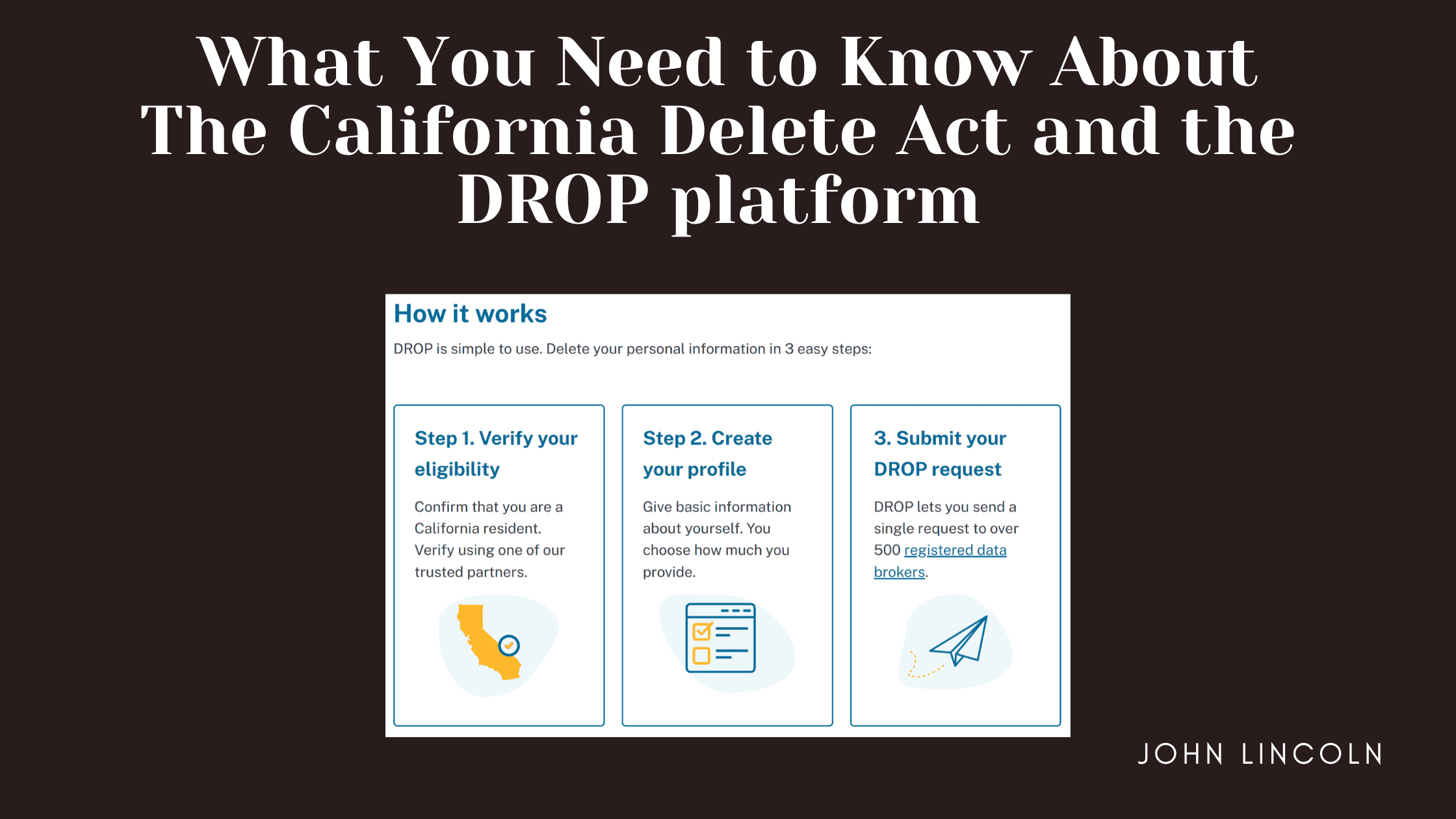 What You Need to Know About The California Delete Act and the DROP platform

How it works

DROP is simple to use. Delete your personal information in 3 easy steps:

Step 1. Verify your eligibility

Confirm that you are a California resident. Verify using one of our trusted partners.

Step 2. Create your profile

Give basic information about yourself. You choose how much you provide.

3. Submit your DROP request

DROP lets you send a single request to over 500 registered data brokers.

JOHN LINCOLN